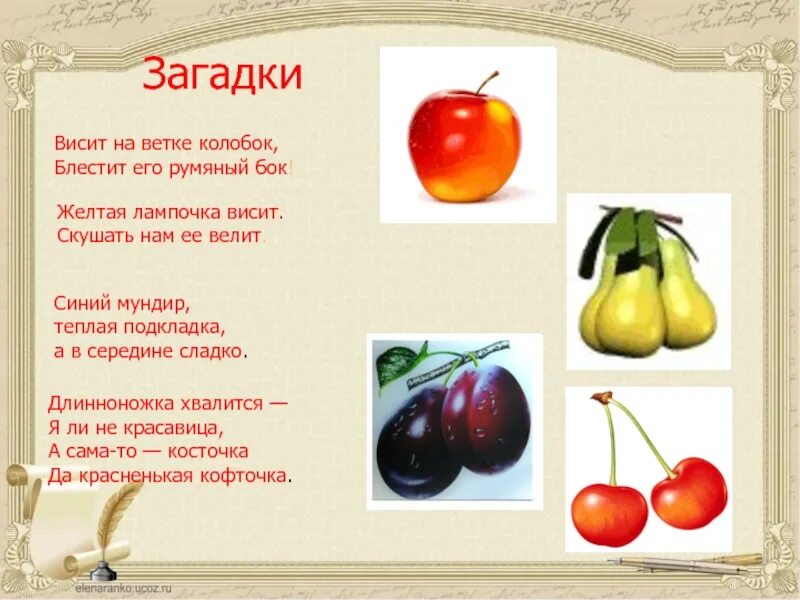 Загадки

Висит на ветке колобок,
Блестит его румяный бок!

Желтая лампочка висит.
Скушать нам ее велит.

Синий мундир,
теплая подкладка,
а в середине сладко.

Длинноножка хвалится —
Я ли не красавица,
А сама-то — косточка
Да красненькая кофточка.

elenaranko.ucoz.ru